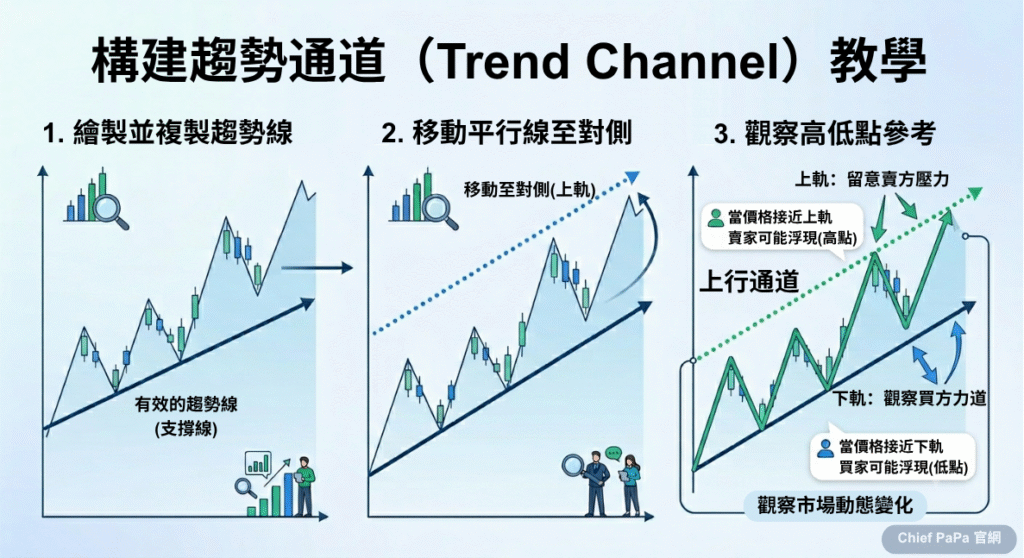 構建趨勢通道（Trend Channel）教學

1. 繪製並複製趨勢線

有效的趨勢線
(支撐線)

2. 移動平行線至對側

移動至對側(上軌)

3. 觀察高低點參考

上軌：留意賣方壓力

當價格接近上軌
賣家可能浮現(高點)

上行通道

下軌：觀察買方力道

當價格接近下軌
買家可能浮現(低點)

觀察市場動態變化

Chief PaPa 官網